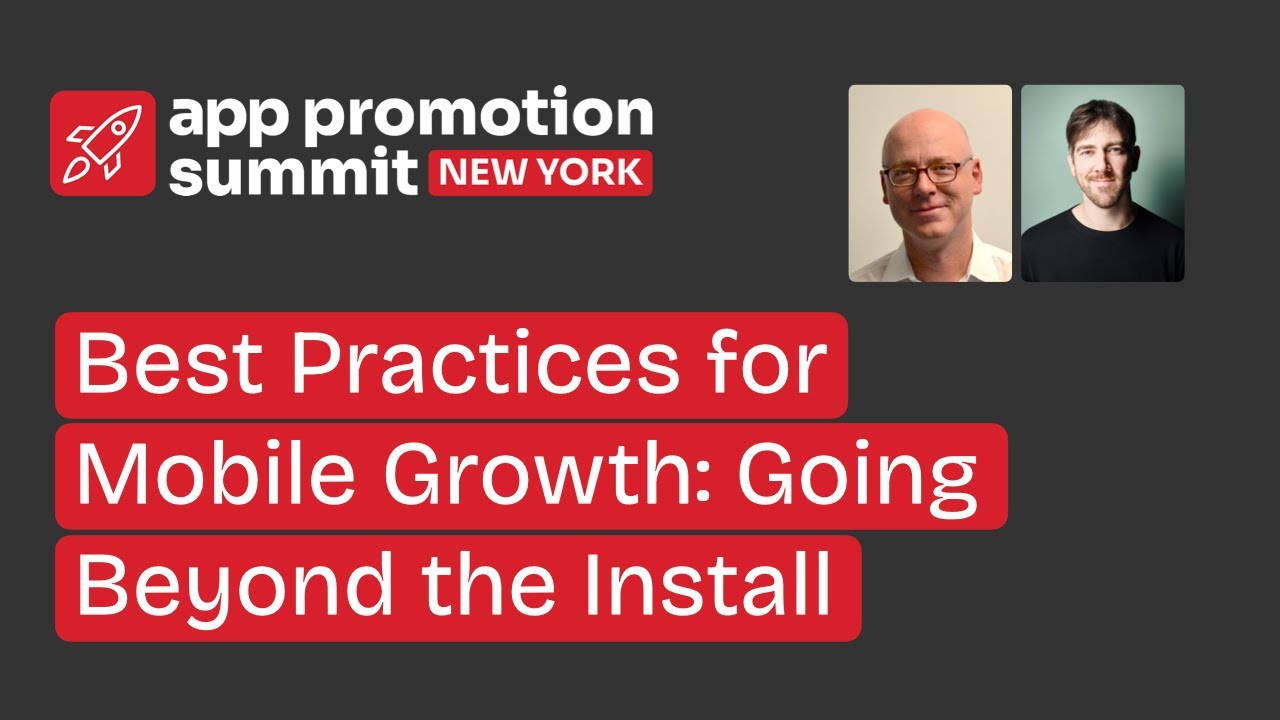 app promotion summit NEW YORK

Best Practices for Mobile Growth: Going Beyond the Install